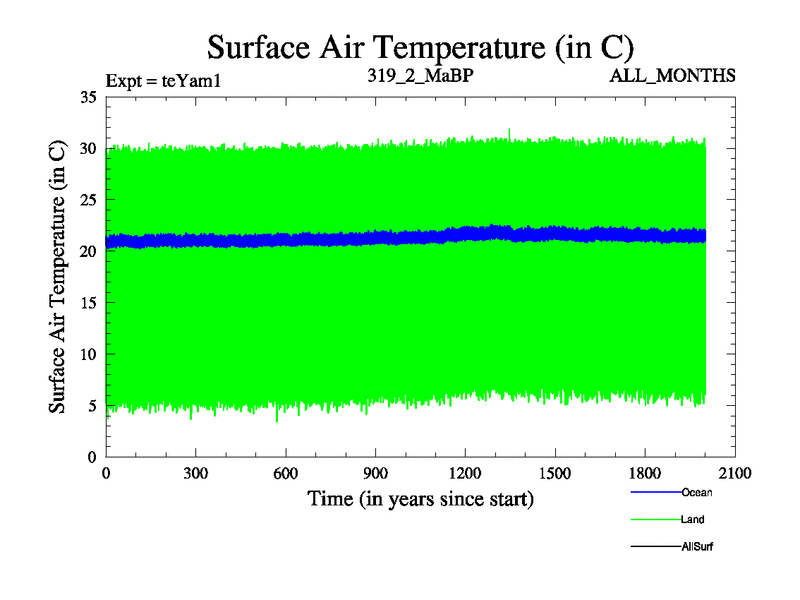 Surface Air Temperature (in C)

Expt = teYam1
319_2_MaBP
ALL_MONTHS

Surface Air Temperature (in C)

35
30
25
20
15
10
5
0

0
300
600
900
1200
1500
1800
2100

Time (in years since start)

Ocean
Land
AllSurf